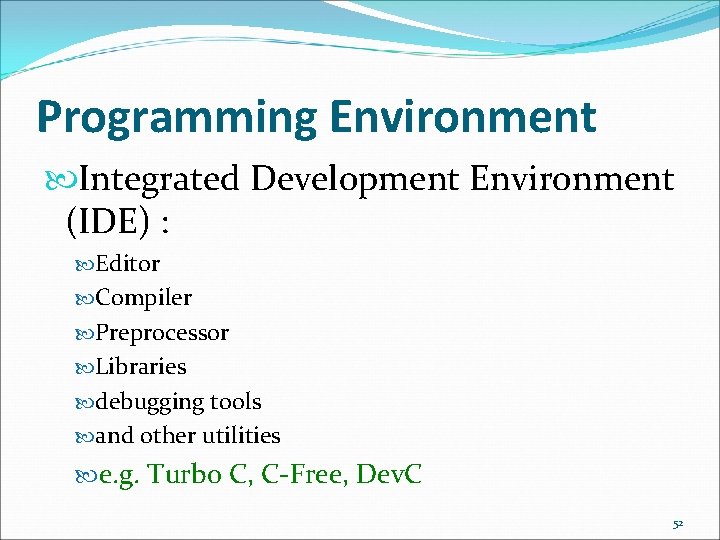 Programming Environment

Integrated Development Environment (IDE) :

Editor
Compiler
Preprocessor
Libraries
debugging tools
and other utilities
e.g. Turbo C, C-Free, DevC

52